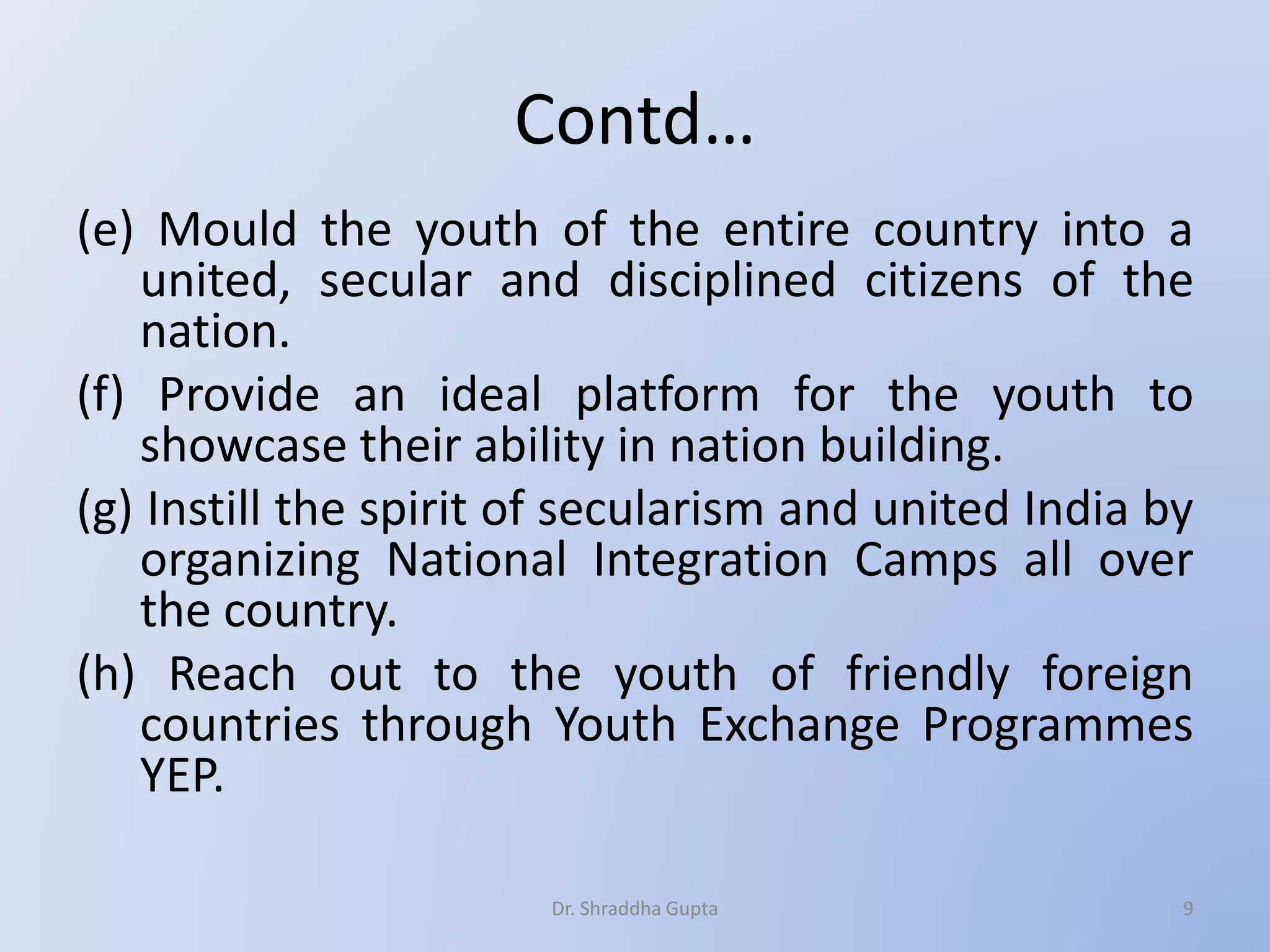 Contd…

(e) Mould the youth of the entire country into a united, secular and disciplined citizens of the nation.

(f) Provide an ideal platform for the youth to showcase their ability in nation building.

(g) Instill the spirit of secularism and united India by organizing National Integration Camps all over the country.

(h) Reach out to the youth of friendly foreign countries through Youth Exchange Programmes YEP.

Dr. Shraddha Gupta

9